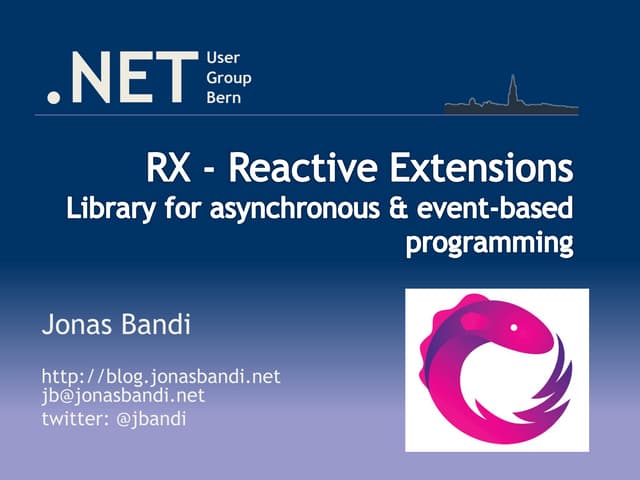 .NET User Group Bern

RX - Reactive Extensions
Library for asynchronous & event-based programming

Jonas Bandi

http://blog.jonasbandi.net
jb@jonasbandi.net
twitter: @jbandi